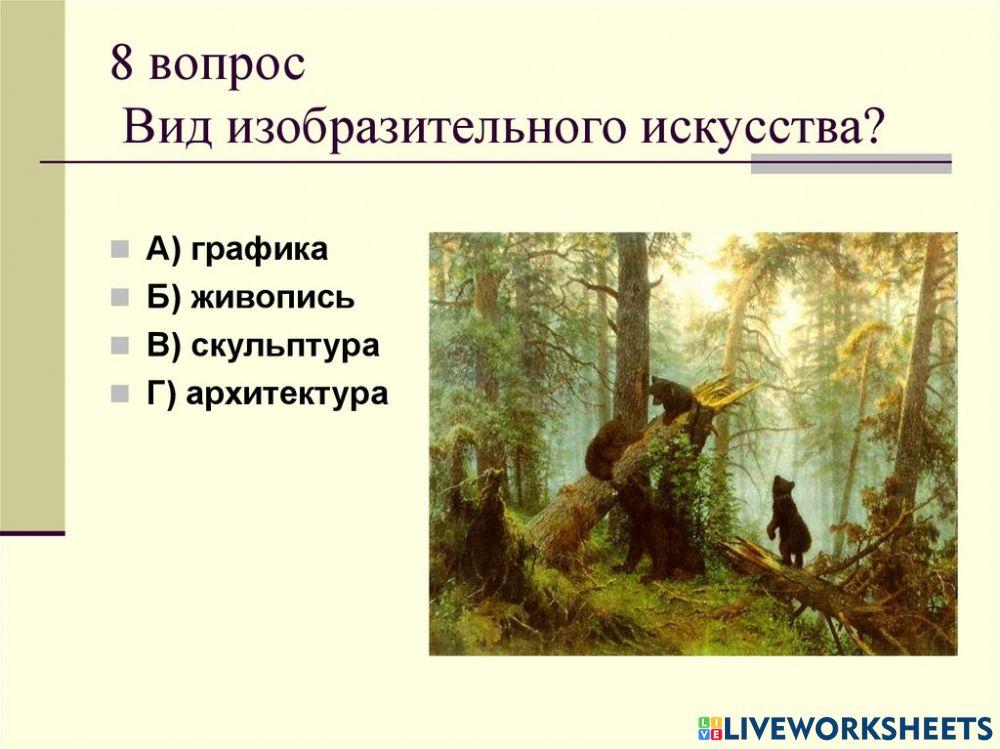 8 вопрос
Вид изобразительного искусства?

А) графика
Б) живопись
В) скульптура
Г) архитектура

LIVEWORKSHEETS